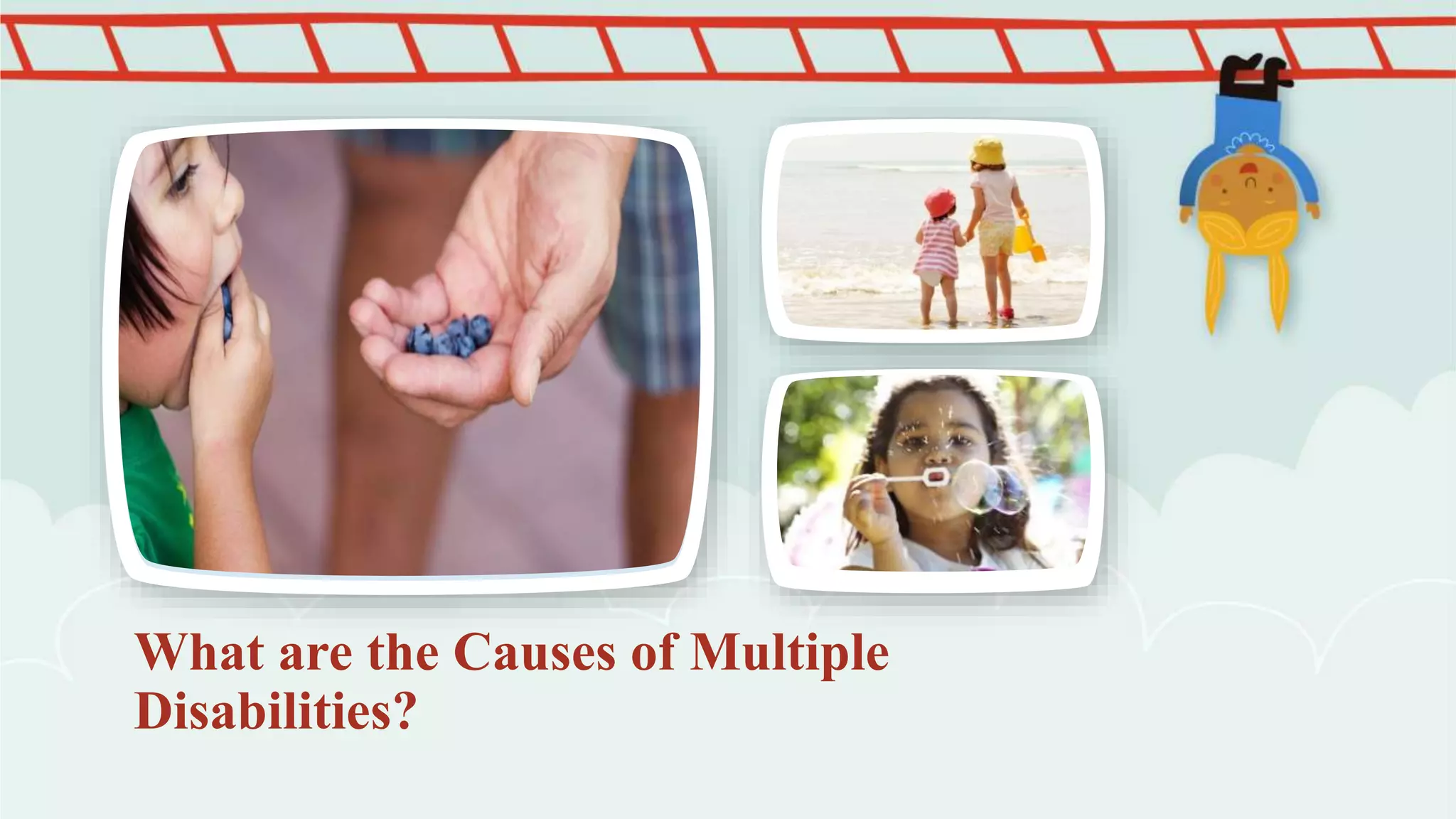 What are the Causes of Multiple Disabilities?